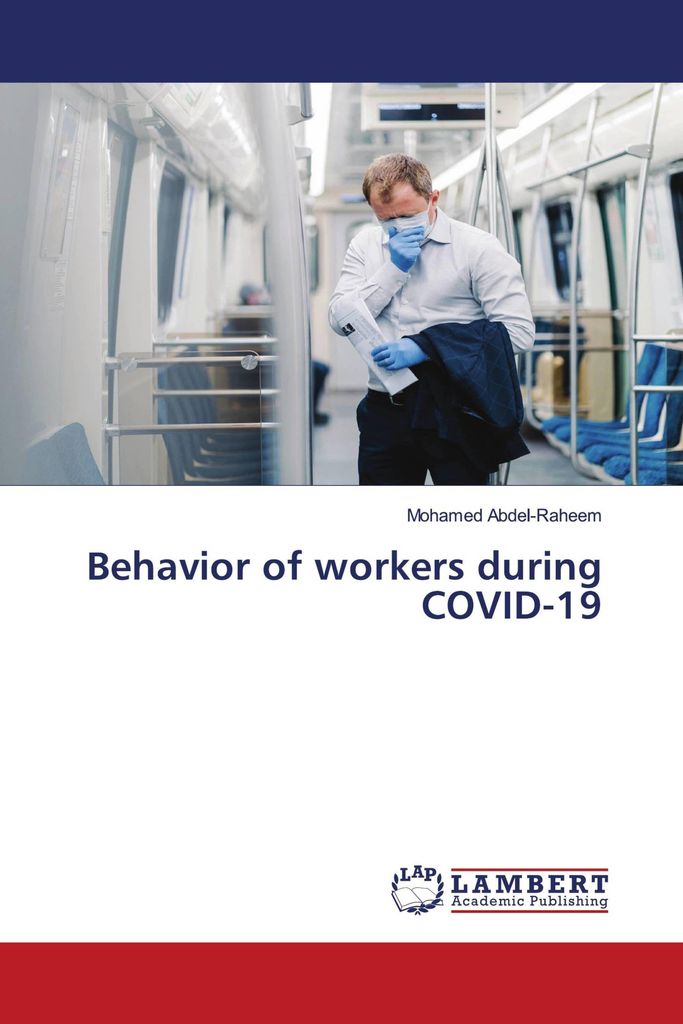 Mohamed Abdel-Raheem

Behavior of workers during COVID-19

LAP LAMBERT Academic Publishing